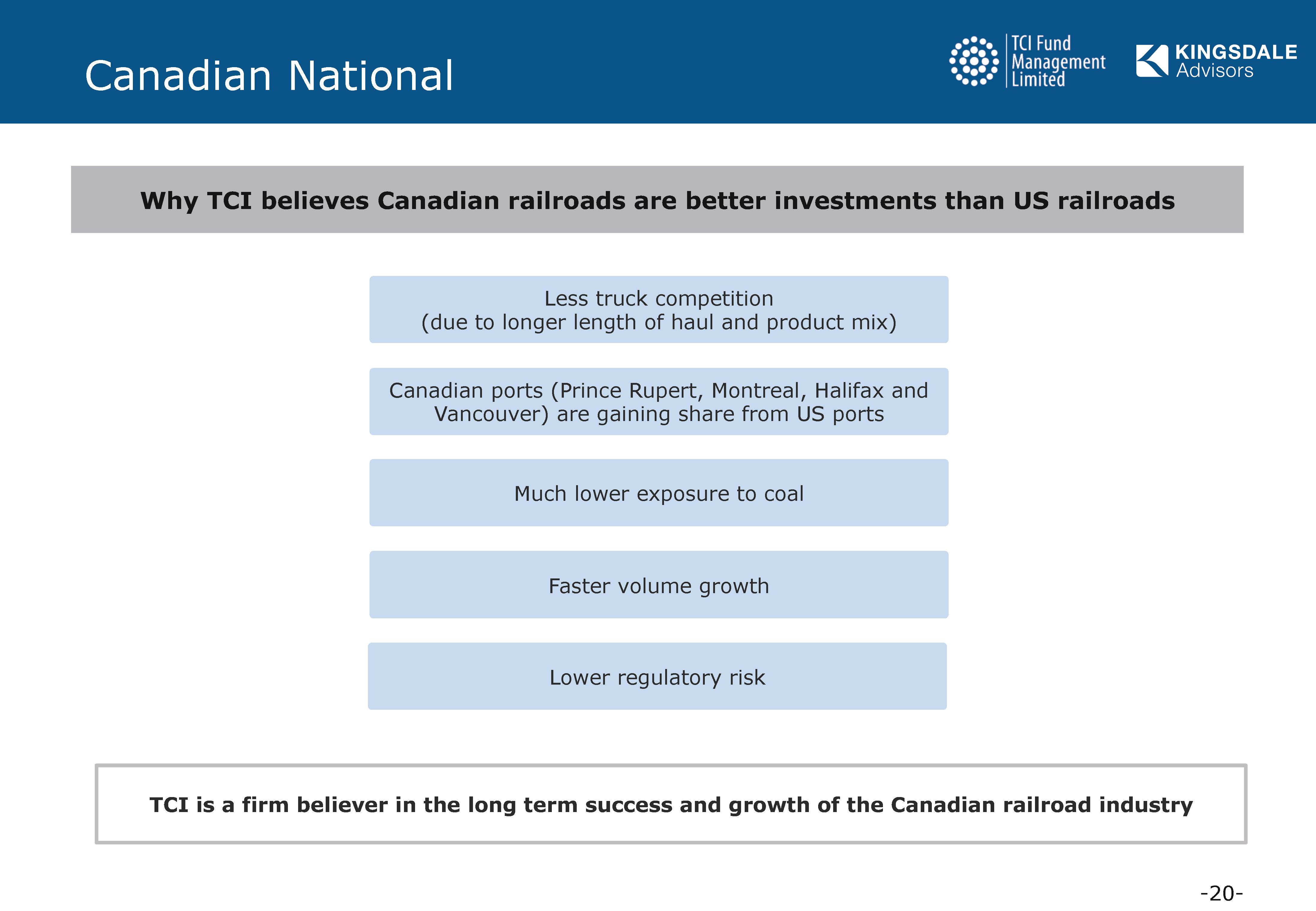 Canadian National

TCI Fund Management Limited

KINGSDALE Advisors

Why TCI believes Canadian railroads are better investments than US railroads

Less truck competition
(due to longer length of haul and product mix)

Canadian ports (Prince Rupert, Montreal, Halifax and Vancouver) are gaining share from US ports

Much lower exposure to coal

Faster volume growth

Lower regulatory risk

TCI is a firm believer in the long term success and growth of the Canadian railroad industry

-20-